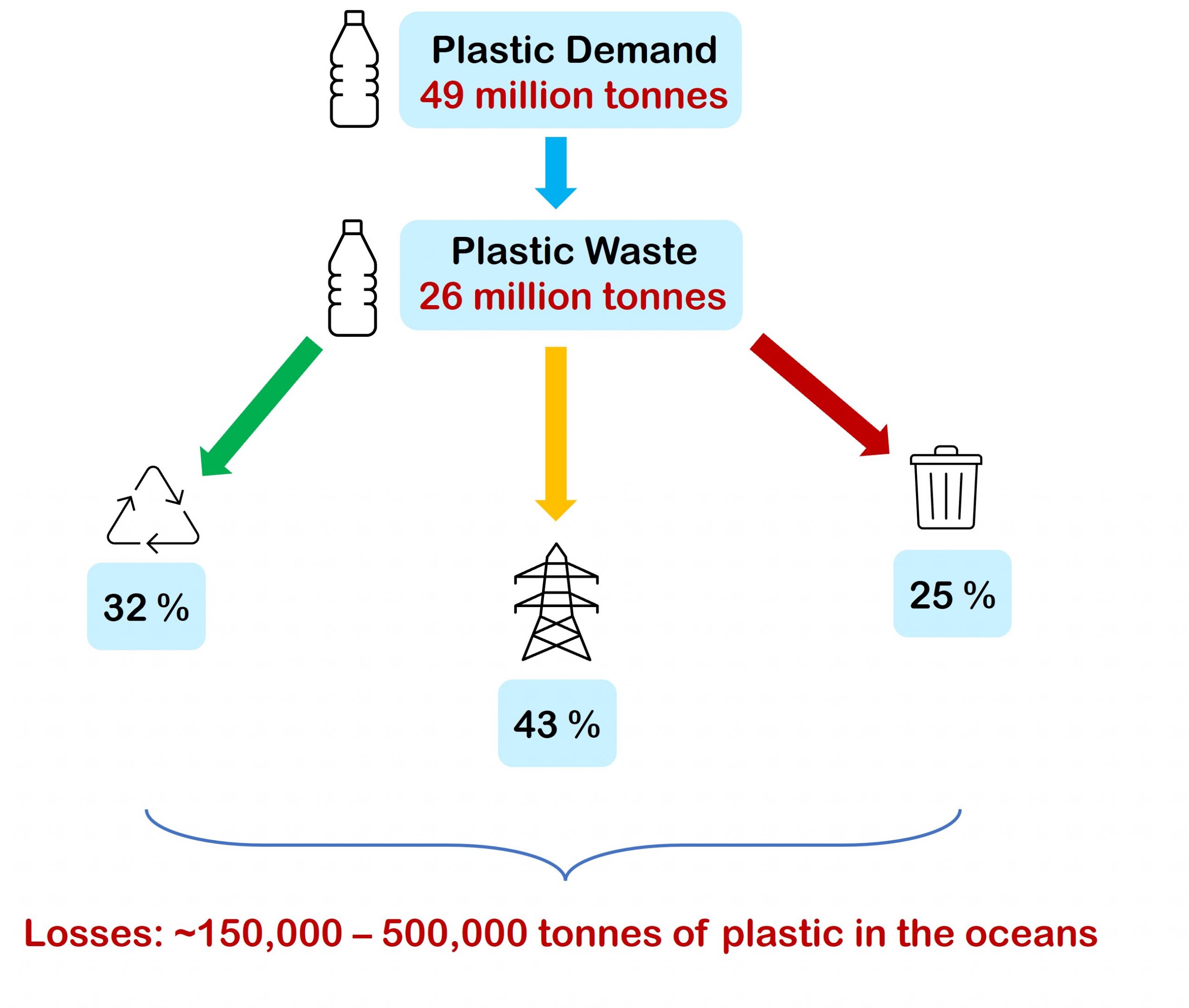 Plastic Demand
49 million tonnes

Plastic Waste
26 million tonnes

32 %

43 %

25 %

Losses: ~150,000 – 500,000 tonnes of plastic in the oceans